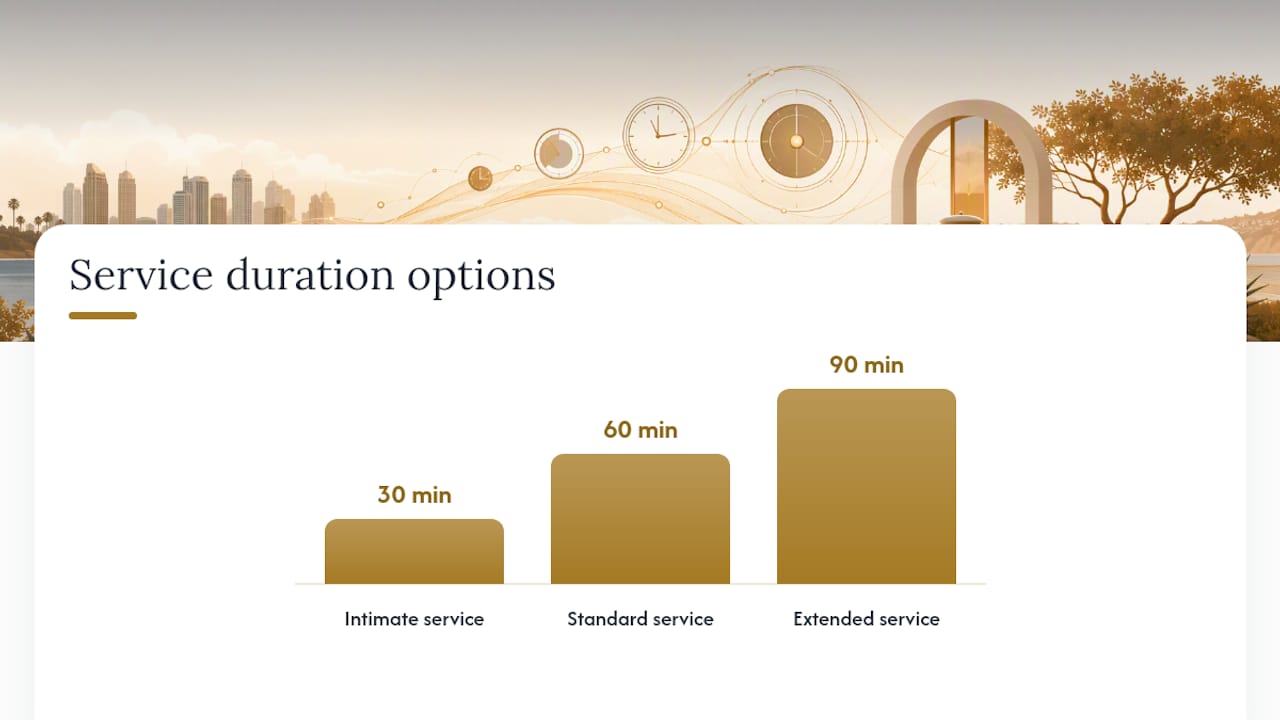 Service duration options

30 min
60 min
90 min

Intimate service
Standard service
Extended service